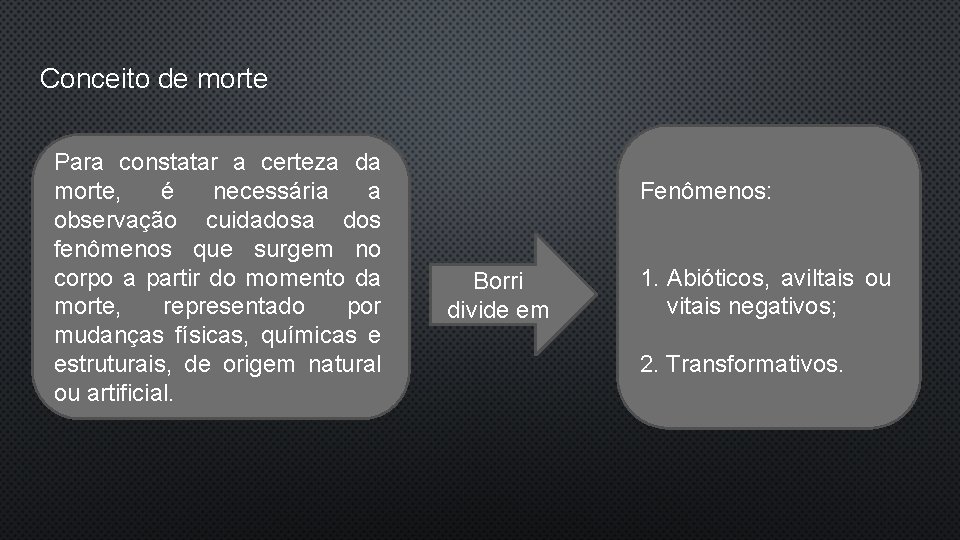 Conceito de morte

Para constatar a certeza da morte, é necessária a observação cuidadosa dos fenômenos que surgem no corpo a partir do momento da morte, representado por mudanças físicas, químicas e estruturais, de origem natural ou artificial.

Borri divide em

Fenômenos:

1. Abióticos, aviltais ou vitais negativos;

2. Transformativos.